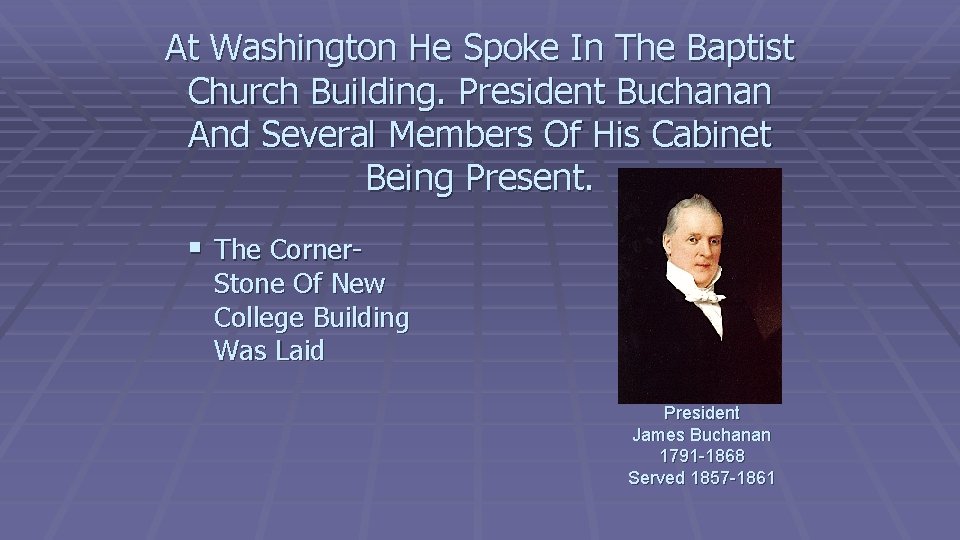 At Washington He Spoke In The Baptist Church Building. President Buchanan And Several Members Of His Cabinet Being Present.

▪ The Corner-Stone Of New College Building Was Laid

President
James Buchanan
1791-1868
Served 1857-1861